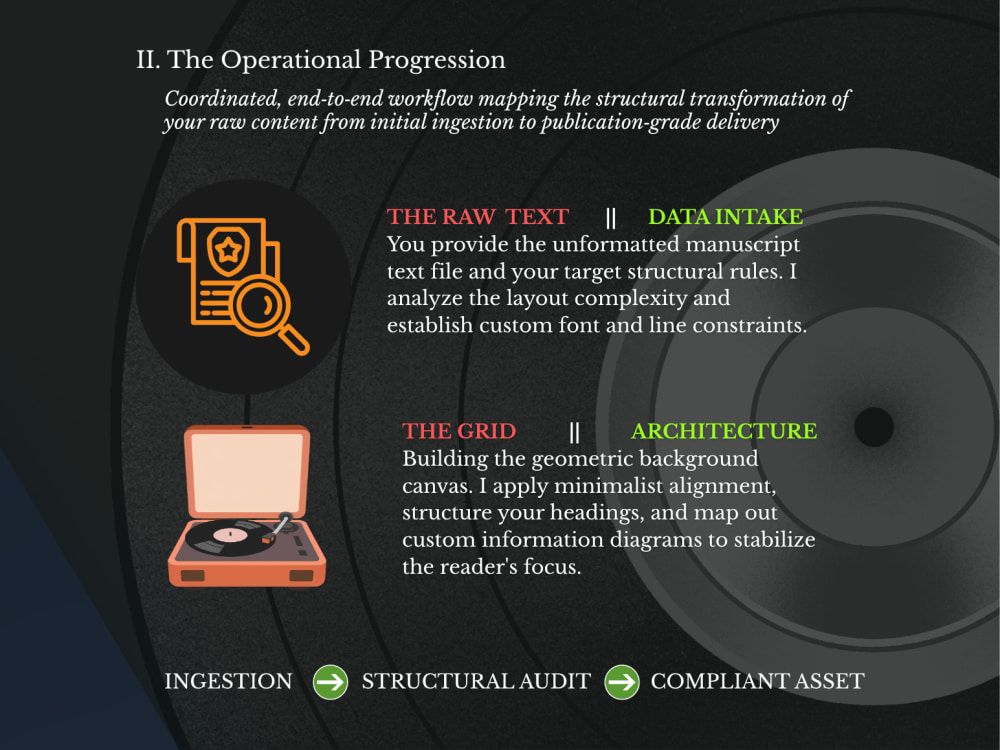 II. The Operational Progression

Coordinated, end-to-end workflow mapping the structural transformation of your raw content from initial ingestion to publication-grade delivery

THE RAW TEXT || DATA INTAKE
You provide the unformatted manuscript text file and your target structural rules. I analyze the layout complexity and establish custom font and line constraints.

THE GRID || ARCHITECTURE
Building the geometric background canvas. I apply minimalist alignment, structure your headings, and map out custom information diagrams to stabilize the reader's focus.

INGESTION → STRUCTURAL AUDIT → COMPLIANT ASSET